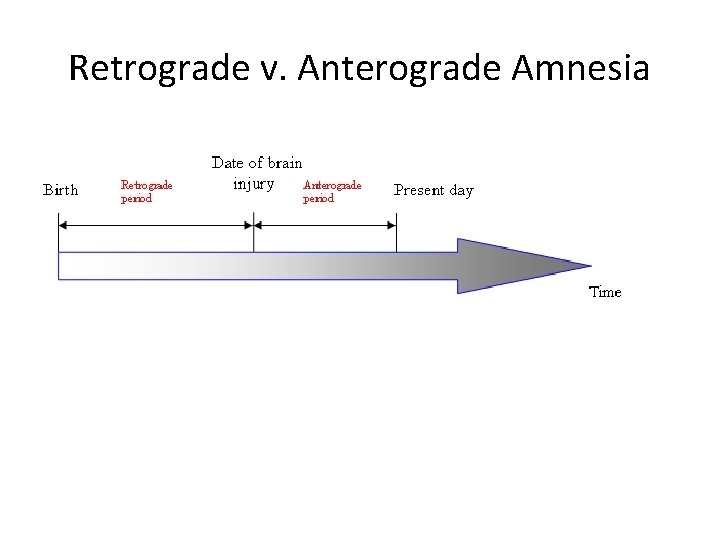 Retrograde v. Anterograde Amnesia

Birth

Retrograde period

Date of brain injury

Anterograde period

Present day

Time